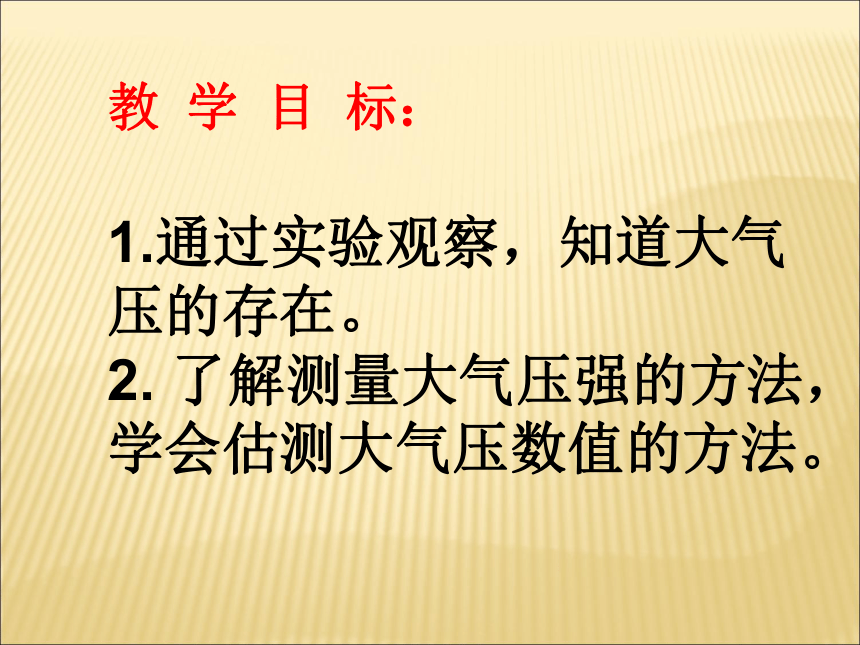 教 学 目 标：

1.通过实验观察，知道大气压的存在。
2. 了解测量大气压强的方法，学会估测大气压数值的方法。